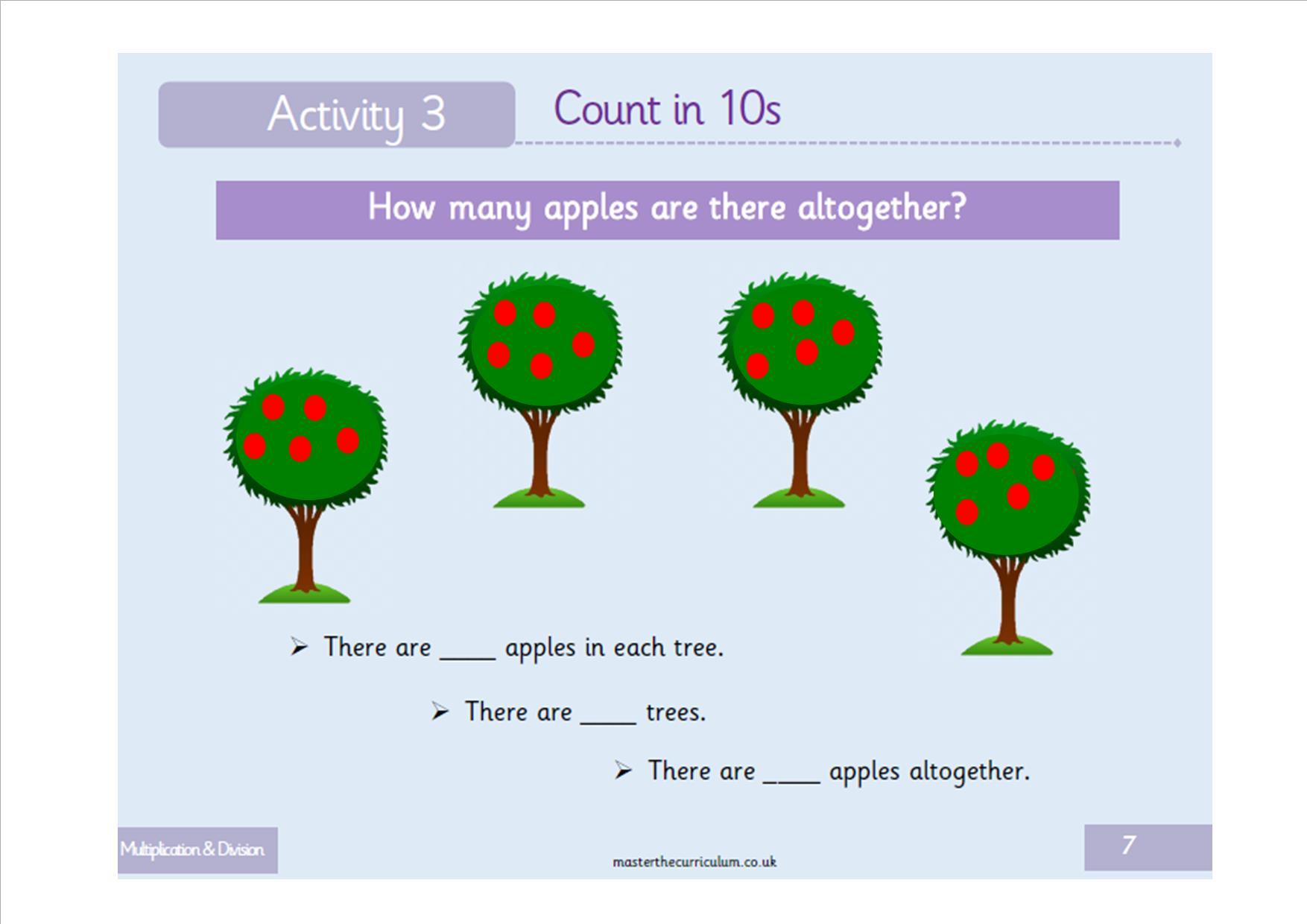 Activity 3

Count in 10s

How many apples are there altogether?

➢ There are ____ apples in each tree.

➢ There are ____ trees.

➢ There are ____ apples altogether.

Multiplication & Division

masterthecurriculum.co.uk

7